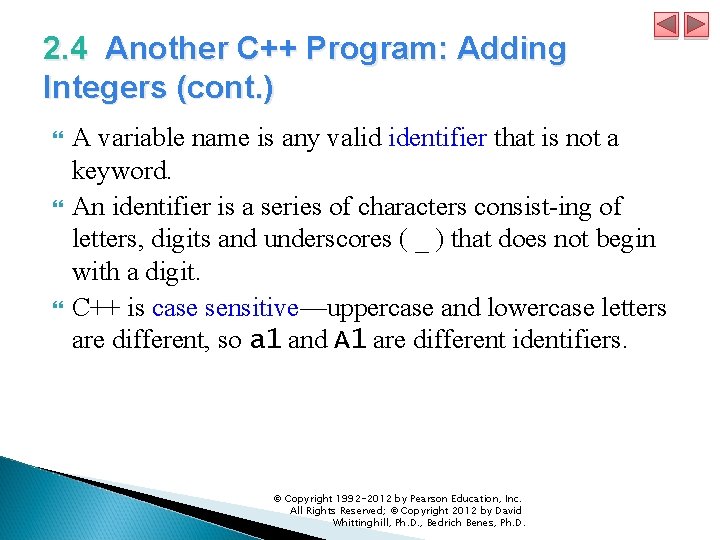 2.4 Another C++ Program: Adding Integers (cont.)

A variable name is any valid identifier that is not a keyword.

An identifier is a series of characters consist-ing of letters, digits and underscores ( _ ) that does not begin with a digit.

C++ is case sensitive—uppercase and lowercase letters are different, so a1 and A1 are different identifiers.

© Copyright 1992-2012 by Pearson Education, Inc. All Rights Reserved; © Copyright 2012 by David Whittinghill, Ph.D., Bedrich Benes, Ph.D.